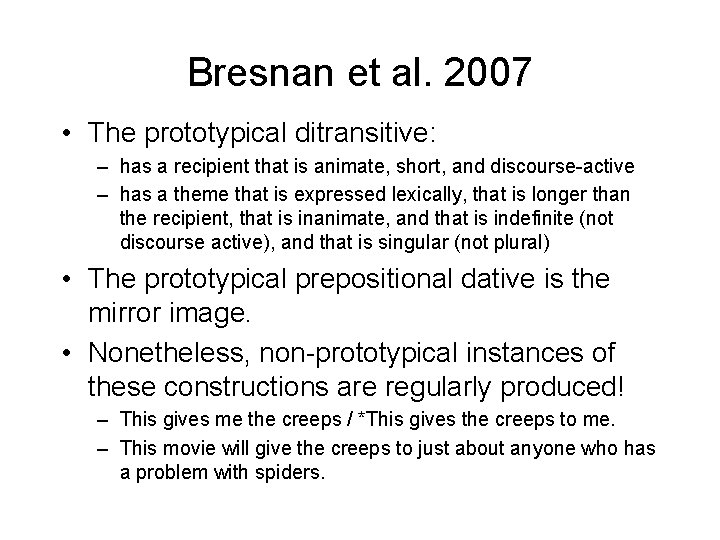 Bresnan et al. 2007

• The prototypical ditransitive:
– has a recipient that is animate, short, and discourse-active
– has a theme that is expressed lexically, that is longer than the recipient, that is inanimate, and that is indefinite (not discourse active), and that is singular (not plural)

• The prototypical prepositional dative is the mirror image.

• Nonetheless, non-prototypical instances of these constructions are regularly produced!
– This gives me the creeps / *This gives the creeps to me.
– This movie will give the creeps to just about anyone who has a problem with spiders.